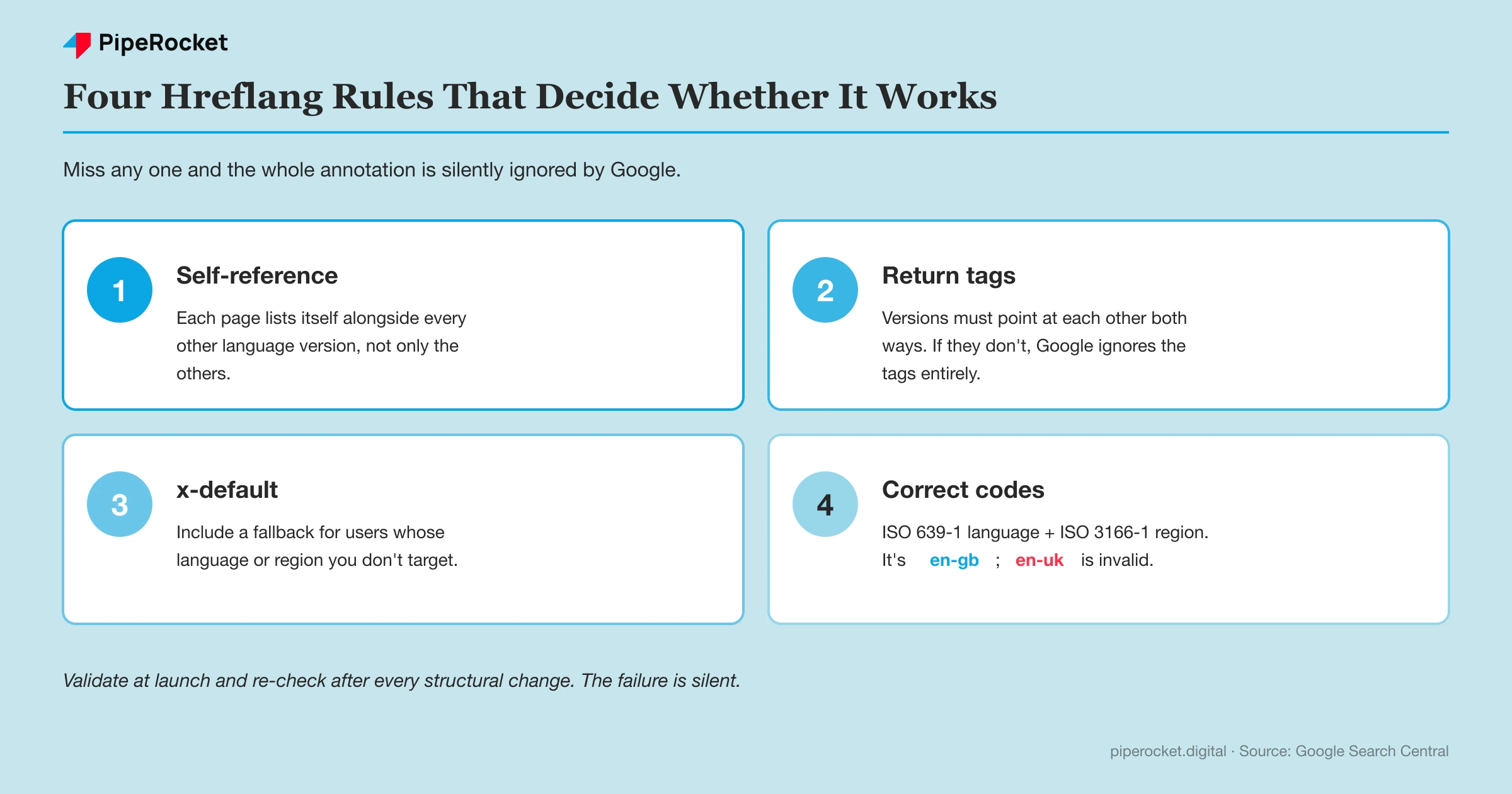 PipeRocket

Four Hreflang Rules That Decide Whether It Works

Miss any one and the whole annotation is silently ignored by Google.

1

Self-reference

Each page lists itself alongside every other language version, not only the others.

2

Return tags

Versions must point at each other both ways. If they don't, Google ignores the tags entirely.

3

x-default

Include a fallback for users whose language or region you don't target.

4

Correct codes

ISO 639-1 language + ISO 3166-1 region. It's en-gb ; en-uk is invalid.

Validate at launch and re-check after every structural change. The failure is silent.

piperocket.digital · Source: Google Search Central